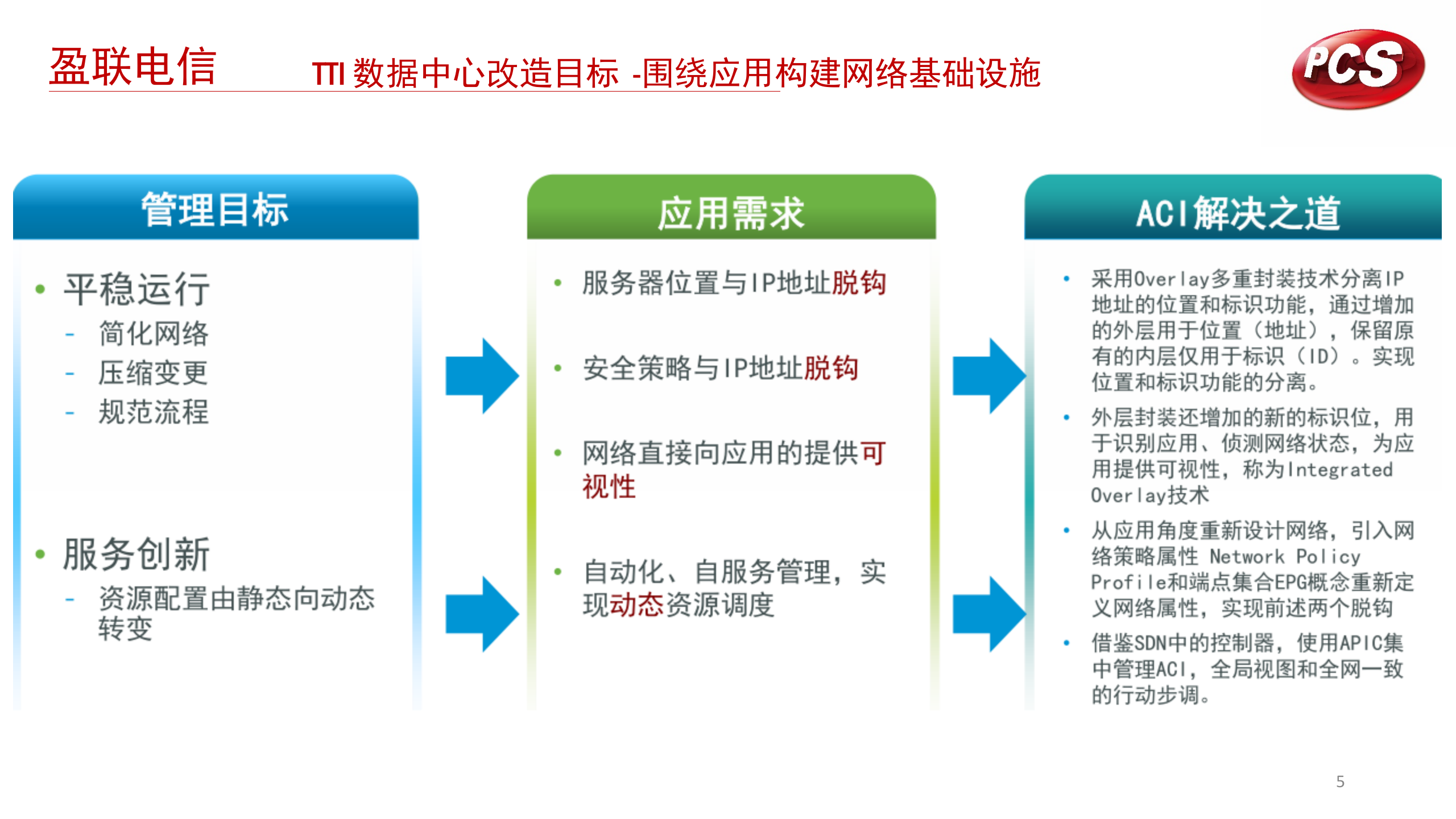 盈联电信

TTI 数据中心改造目标 -围绕应用构建网络基础设施

PCS

管理目标

• 平稳运行
- 简化网络
- 压缩变更
- 规范流程

• 服务创新
- 资源配置由静态向动态转变

应用需求

• 服务器位置与IP地址脱钩

• 安全策略与IP地址脱钩

• 网络直接向应用的提供可视性

• 自动化、自服务管理，实现动态资源调度

ACI解决之道

• 采用Overlay多重封装技术分离IP地址的位置和标识功能，通过增加的外层用于位置（地址），保留原有的内层仅用于标识（ID）。实现位置和标识功能的分离。

• 外层封装还增加的新的标识位，用于识别应用、侦测网络状态，为应用提供可视性，称为Integrated Overlay技术

• 从应用角度重新设计网络，引入网络策略属性 Network Policy Profile和端点集合EPG概念重新定义网络属性，实现前述两个脱钩

• 借鉴SDN中的控制器，使用APIC集中管理ACI，全局视图和全网一致的行动步调。

5